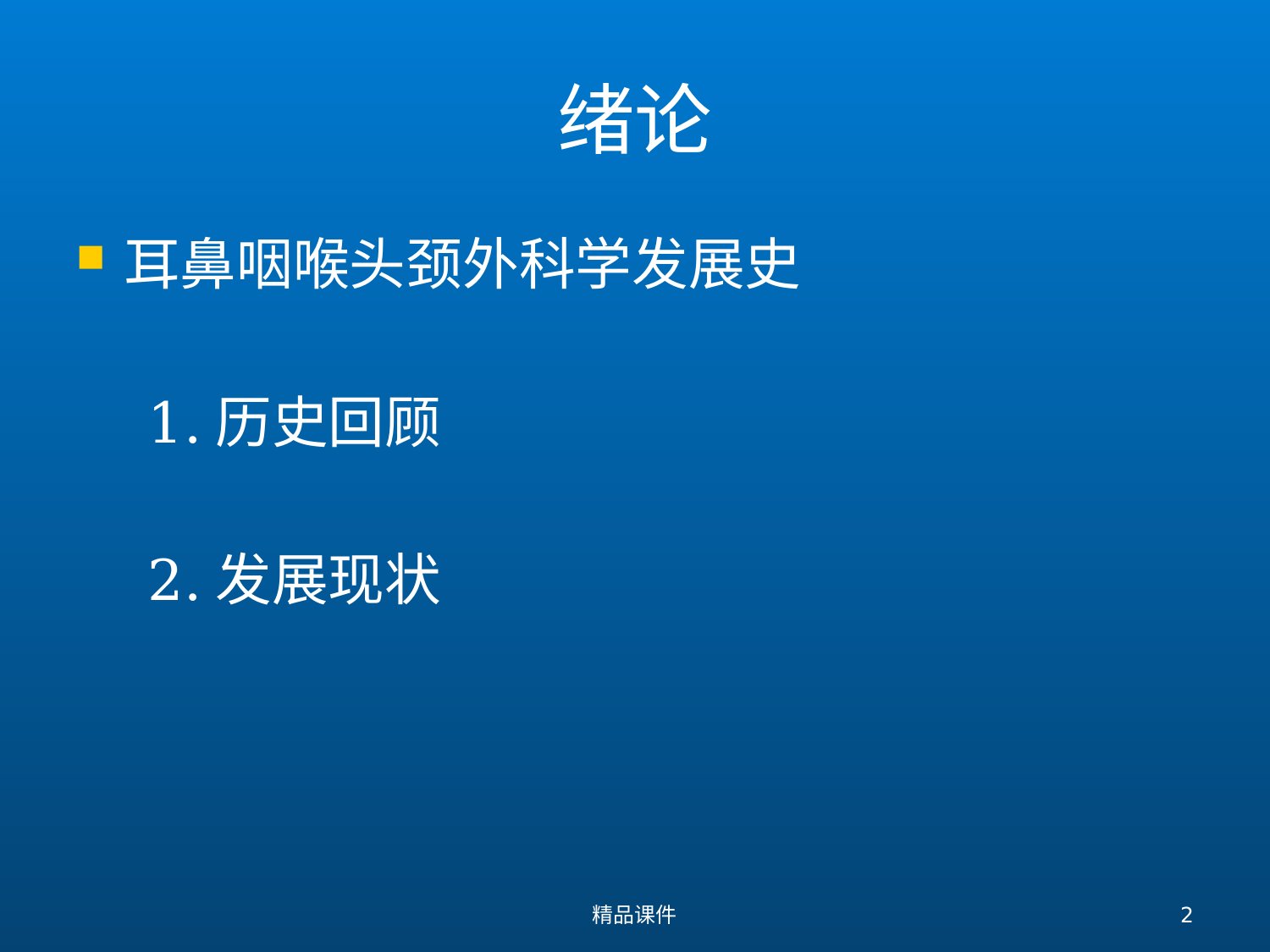 绪论

耳鼻咽喉头颈外科学发展史

1. 历史回顾

2. 发展现状

精品课件

2